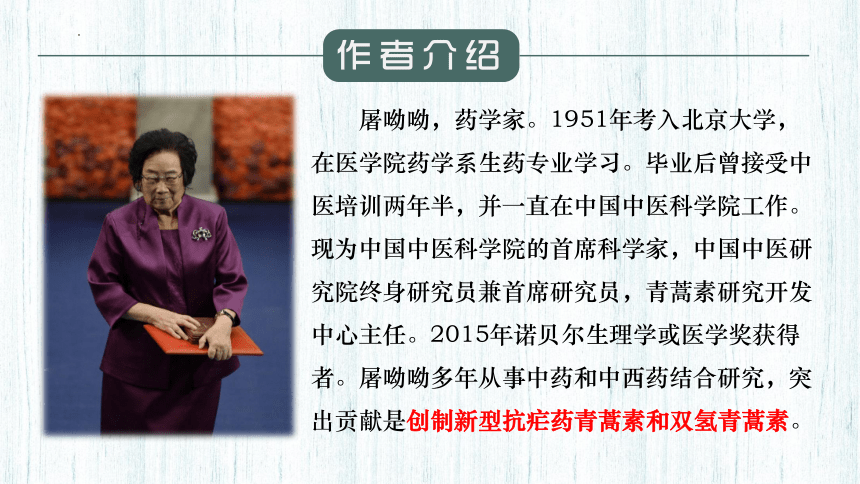 作者介绍

屠呦呦，药学家。1951年考入北京大学，在医学院药学系生药专业学习。毕业后曾接受中医培训两年半，并一直在中国中医科学院工作。现为中国中医科学院的首席科学家，中国中医研究院终身研究员兼首席研究员，青蒿素研究开发中心主任。2015年诺贝尔生理学或医学奖获得者。屠呦呦多年从事中药和中西药结合研究，突出贡献是创制新型抗疟药青蒿素和双氢青蒿素。